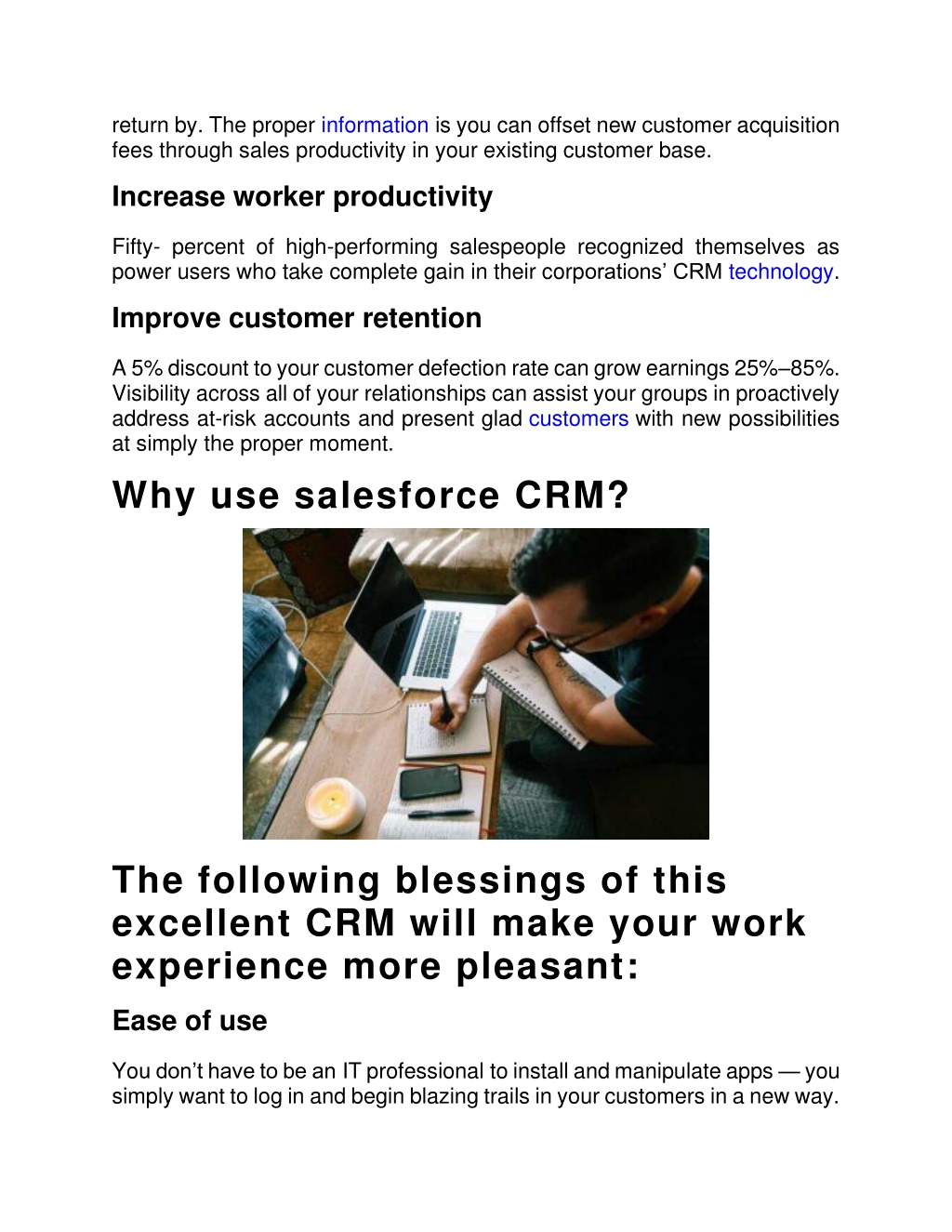 return by. The proper information is you can offset new customer acquisition fees through sales productivity in your existing customer base.

Increase worker productivity

Fifty- percent of high-performing salespeople recognized themselves as power users who take complete gain in their corporations' CRM technology.

Improve customer retention

A 5% discount to your customer defection rate can grow earnings 25%–85%. Visibility across all of your relationships can assist your groups in proactively address at-risk accounts and present glad customers with new possibilities at simply the proper moment.

Why use salesforce CRM?

The following blessings of this excellent CRM will make your work experience more pleasant:

Ease of use

You don't have to be an IT professional to install and manipulate apps — you simply want to log in and begin blazing trails in your customers in a new way.